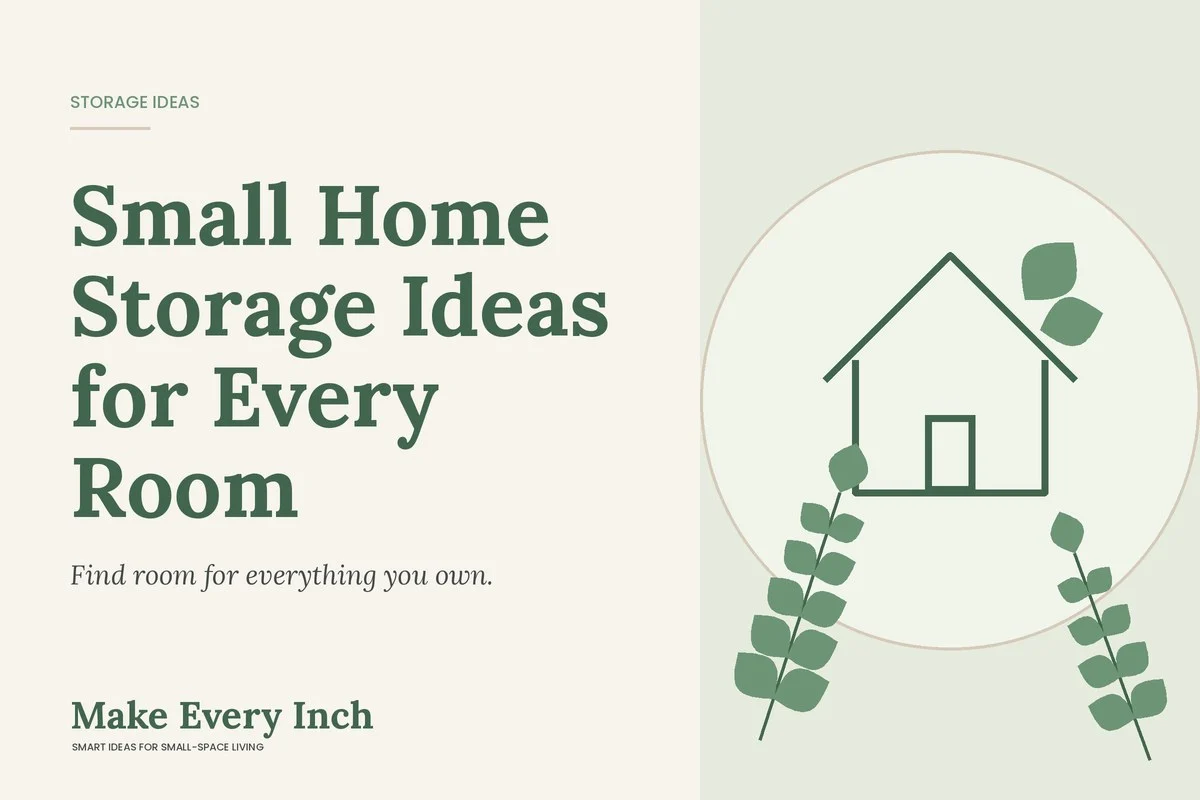 STORAGE IDEAS

Small Home Storage Ideas for Every Room

Find room for everything you own.

Make Every Inch
SMART IDEAS FOR SMALL-SPACE LIVING